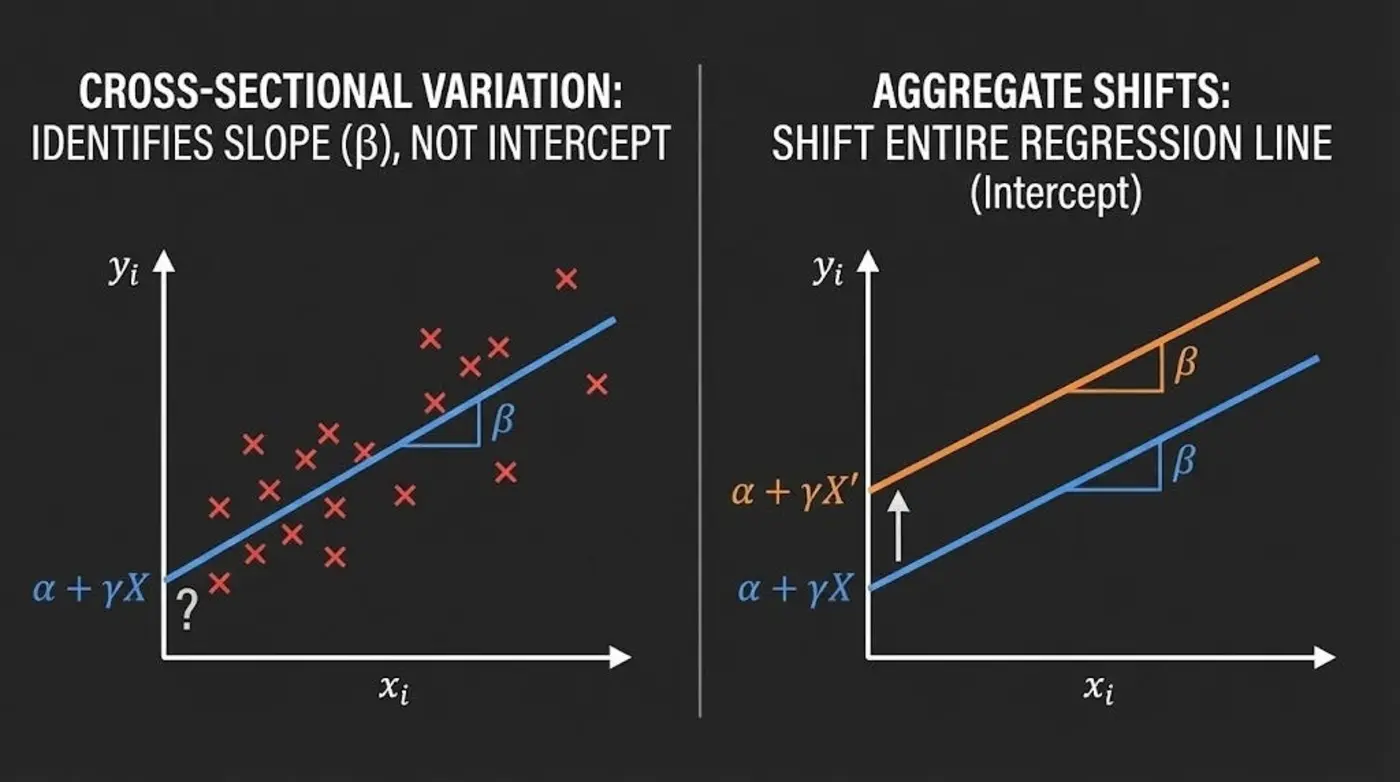 CROSS-SECTIONAL VARIATION:
IDENTIFIES SLOPE (β), NOT INTERCEPT

$y_i$

$\beta$

$\alpha + \gamma X$

?

$x_i$

AGGREGATE SHIFTS:
SHIFT ENTIRE REGRESSION LINE
(Intercept)

$y_i$

$\beta$

$\beta$

$\alpha + \gamma X'$

$\alpha + \gamma X$

$x_i$